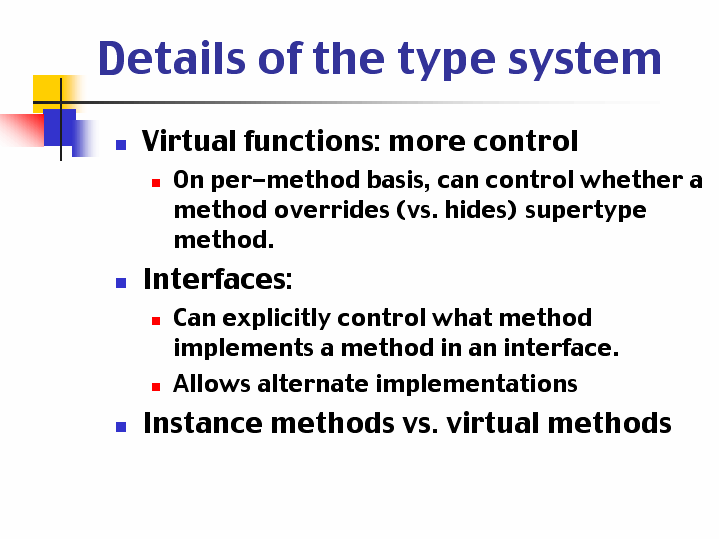 Details of the type system

- Virtual functions: more control
  - On per-method basis, can control whether a method overrides (vs. hides) supertype method.
- Interfaces:
  - Can explicitly control what method implements a method in an interface.
  - Allows alternate implementations
- Instance methods vs. virtual methods